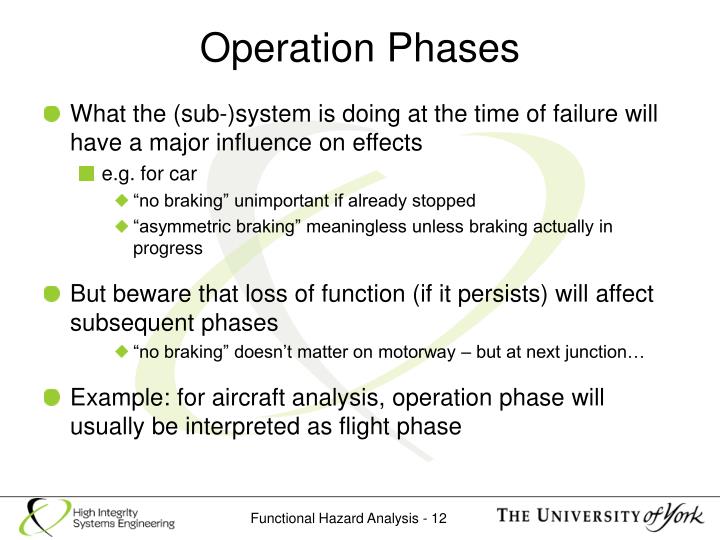 Operation Phases

What the (sub-)system is doing at the time of failure will have a major influence on effects

e.g. for car

“no braking” unimportant if already stopped

“asymmetric braking” meaningless unless braking actually in progress

But beware that loss of function (if it persists) will affect subsequent phases

“no braking” doesn’t matter on motorway – but at next junction…

Example: for aircraft analysis, operation phase will usually be interpreted as flight phase

High Integrity Systems Engineering

Functional Hazard Analysis - 12

THE UNIVERSITY of York